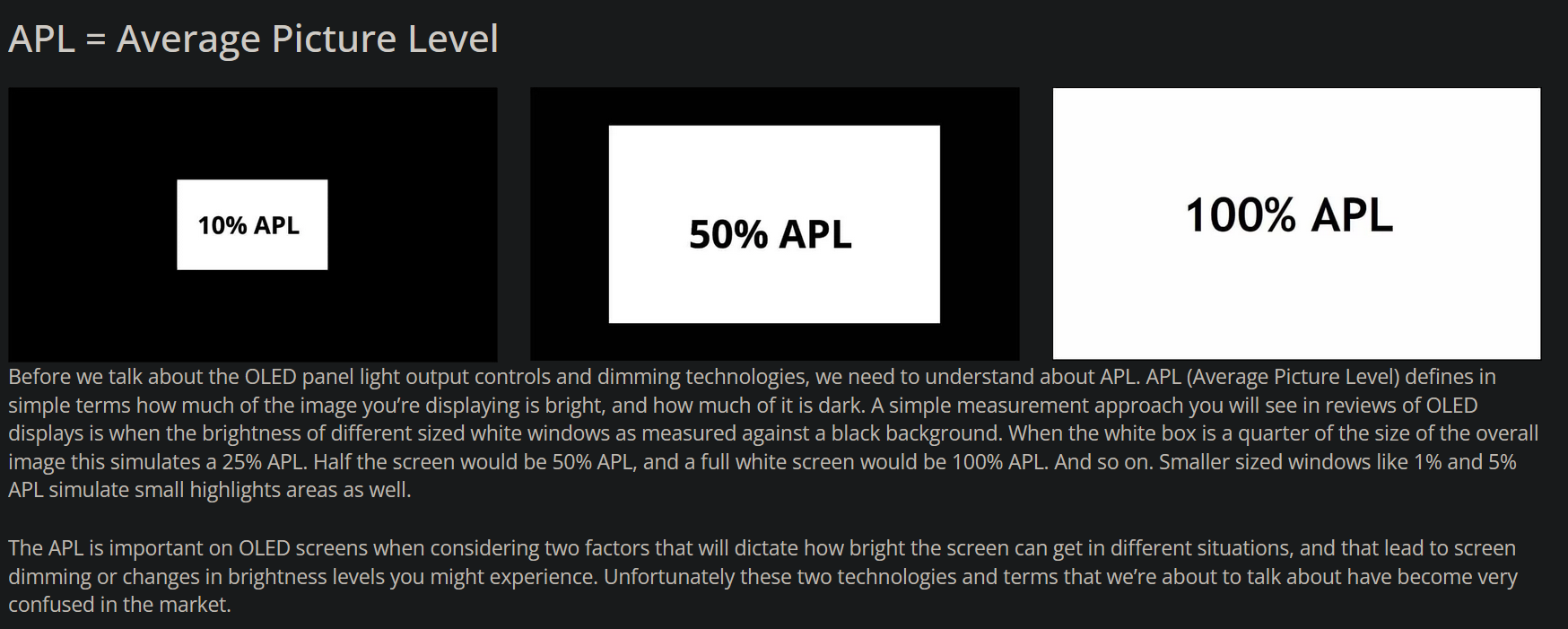 APL = Average Picture Level

10% APL

50% APL

100% APL

Before we talk about the OLED panel light output controls and dimming technologies, we need to understand about APL. APL (Average Picture Level) defines in simple terms how much of the image you're displaying is bright, and how much of it is dark. A simple measurement approach you will see in reviews of OLED displays is when the brightness of different sized white windows as measured against a black background. When the white box is a quarter of the size of the overall image this simulates a 25% APL. Half the screen would be 50% APL, and a full white screen would be 100% APL. And so on. Smaller sized windows like 1% and 5% APL simulate small highlights areas as well.

The APL is important on OLED screens when considering two factors that will dictate how bright the screen can get in different situations, and that lead to screen dimming or changes in brightness levels you might experience. Unfortunately these two technologies and terms that we're about to talk about have become very confused in the market.